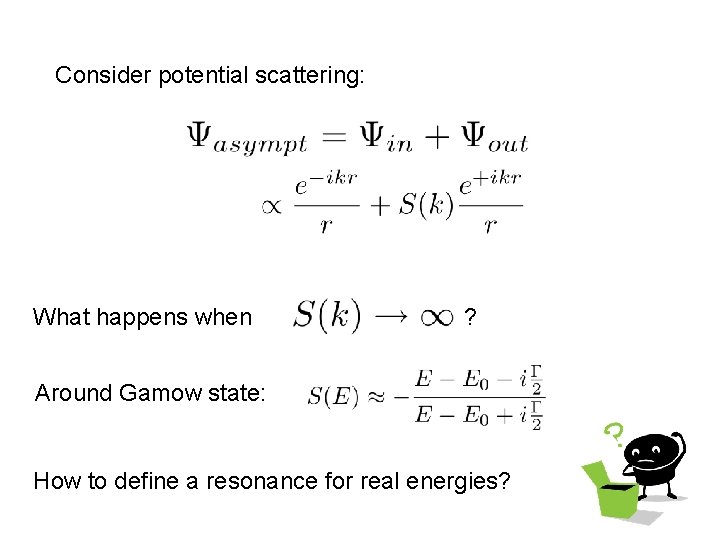 Consider potential scattering:

$\Psi_{asympt} = \Psi_{in} + \Psi_{out}$
$\propto \frac{e^{-ikr}}{r} + S(k)\frac{e^{+ikr}}{r}$

What happens when $S(k) \to \infty$ ?

Around Gamow state: $S(E) \approx -\frac{E - E_0 - i\frac{\Gamma}{2}}{E - E_0 + i\frac{\Gamma}{2}}$

How to define a resonance for real energies?

?